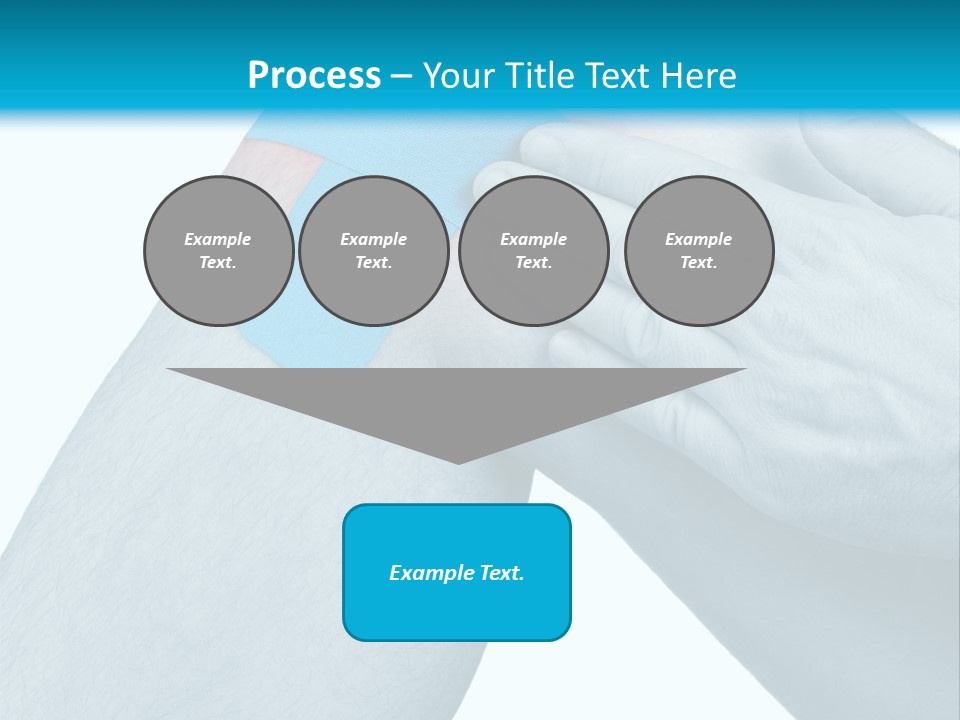 Process – Your Title Text Here

Example Text.

Example Text.

Example Text.

Example Text.

Example Text.